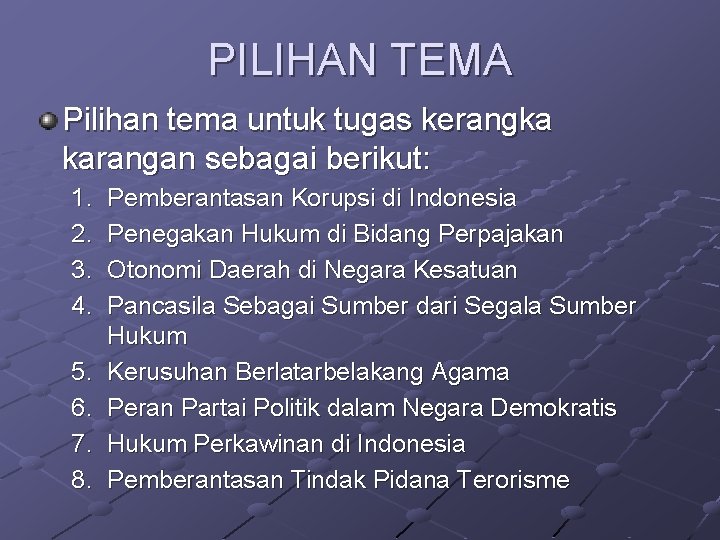 PILIHAN TEMA

Pilihan tema untuk tugas kerangka karangan sebagai berikut:

1. Pemberantasan Korupsi di Indonesia
2. Penegakan Hukum di Bidang Perpajakan
3. Otonomi Daerah di Negara Kesatuan
4. Pancasila Sebagai Sumber dari Segala Sumber Hukum
5. Kerusuhan Berlatarbelakang Agama
6. Peran Partai Politik dalam Negara Demokratis
7. Hukum Perkawinan di Indonesia
8. Pemberantasan Tindak Pidana Terorisme